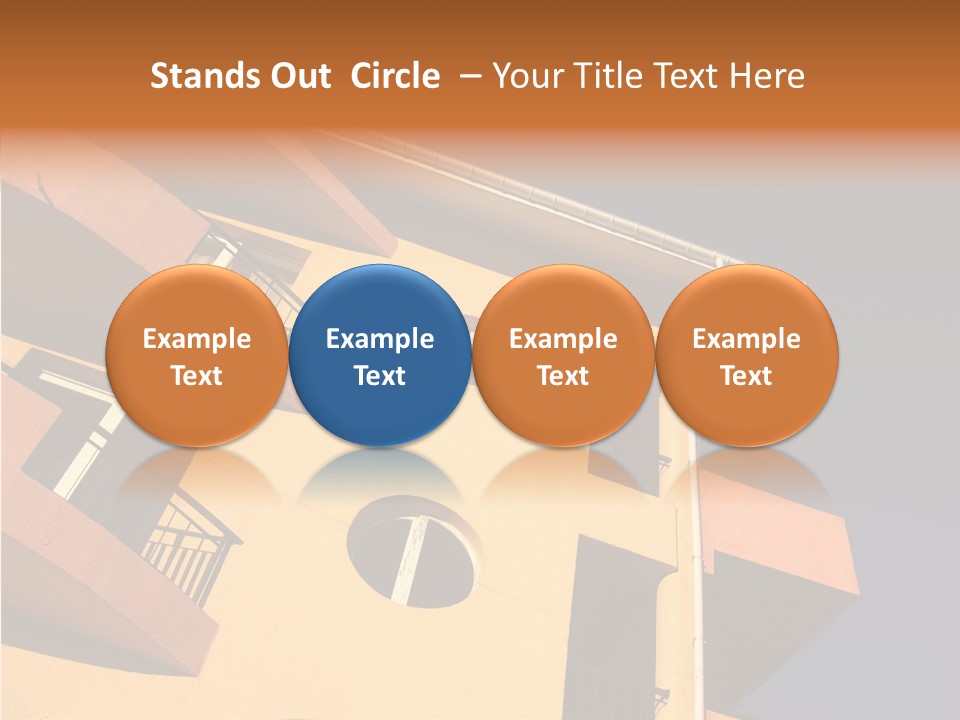 Stands Out Circle – Your Title Text Here

Example Text

Example Text

Example Text

Example Text